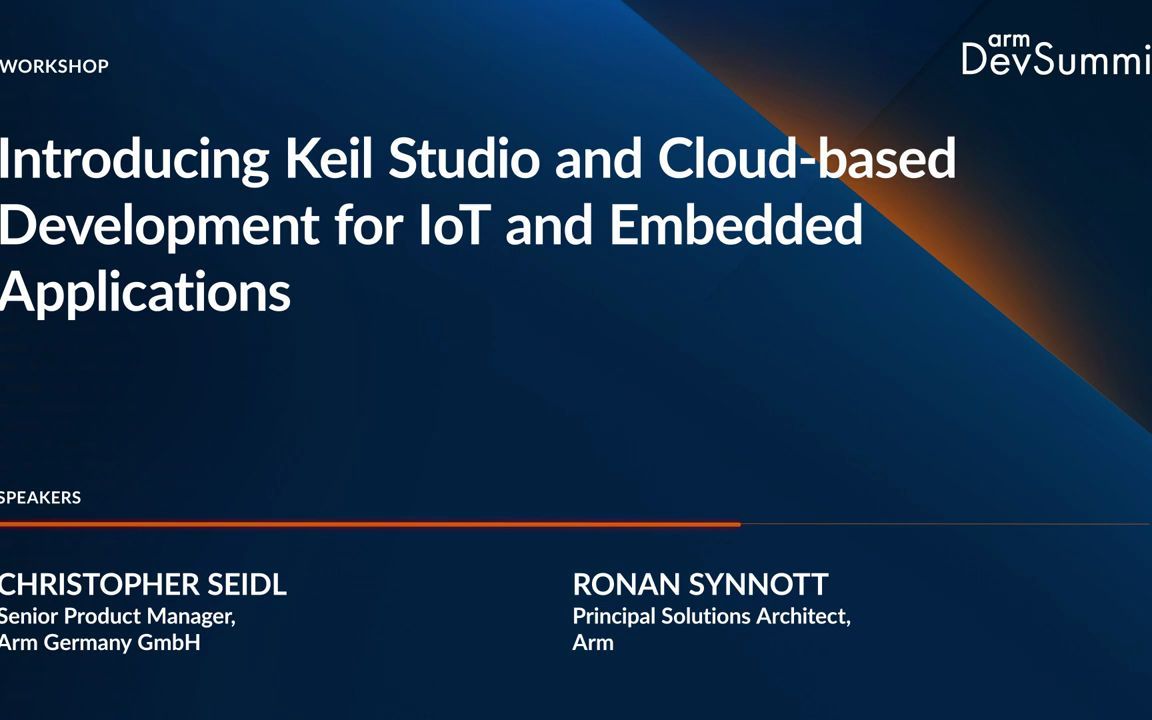 WORKSHOP

arm DevSummi

Introducing Keil Studio and Cloud-based Development for IoT and Embedded Applications

SPEAKERS

CHRISTOPHER SEIDL
Senior Product Manager,
Arm Germany GmbH

RONAN SYNNOTT
Principal Solutions Architect,
Arm